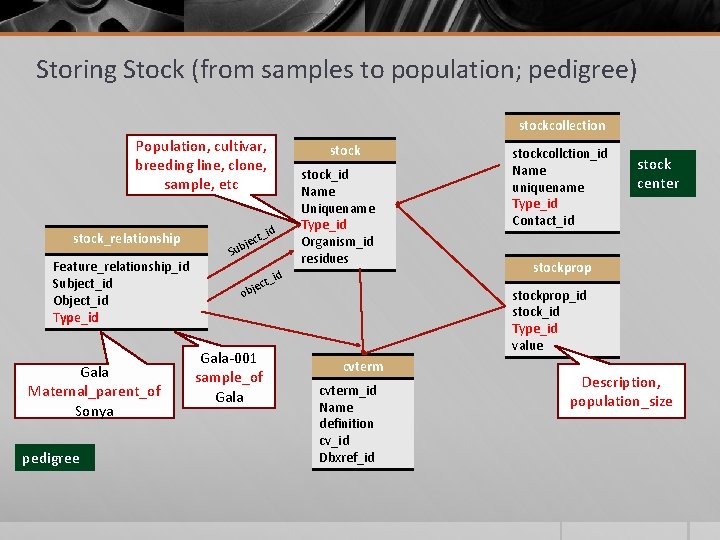 Storing Stock (from samples to population; pedigree)

Population, cultivar, breeding line, clone, sample, etc

stock
stock_id
Name
Uniquename
Type_id
Organism_id
residues

stockcollection
stockcollction_id
Name
uniquename
Type_id
Contact_id

stock center

stock_relationship
Feature_relationship_id
Subject_id
Object_id
Type_id

Subject_id

object_id

stockprop
stockprop_id
stock_id
Type_id
value

Gala
Maternal_parent_of
Sonya

Gala-001
sample_of
Gala

cvterm
cvterm_id
Name
definition
cv_id
Dbxref_id

Description, population_size

pedigree